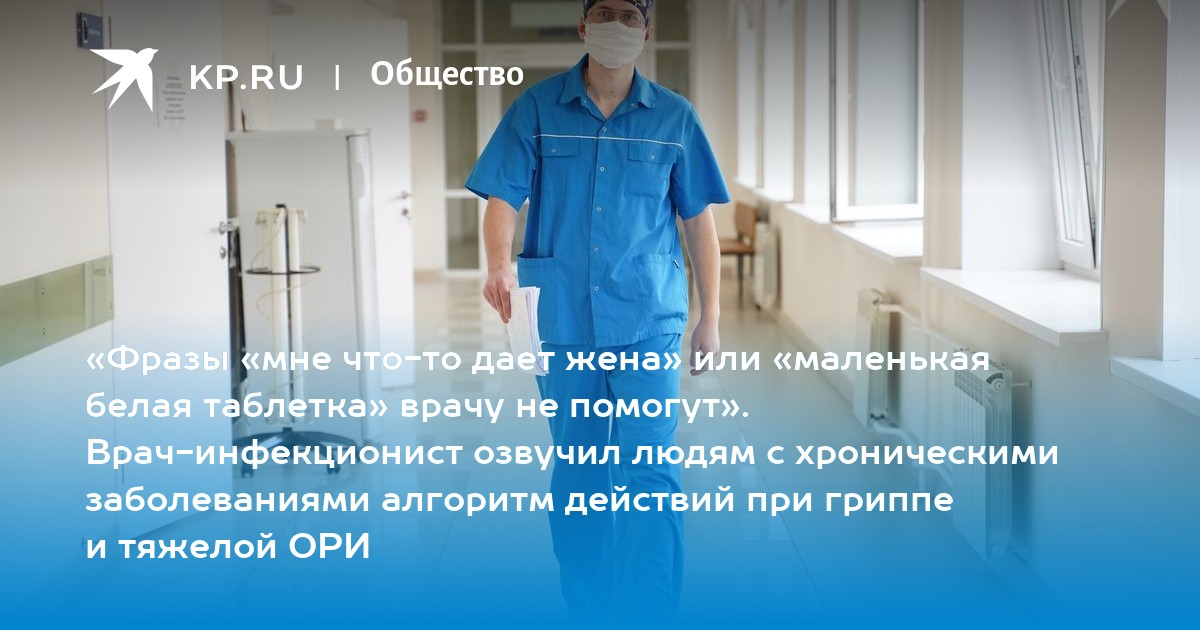 KP.RU | Общество

«Фразы «мне что-то дает жена» или «маленькая белая таблетка» врачу не помогут». Врач-инфекционист озвучил людям с хроническими заболеваниями алгоритм действий при гриппе и тяжелой ОРИ